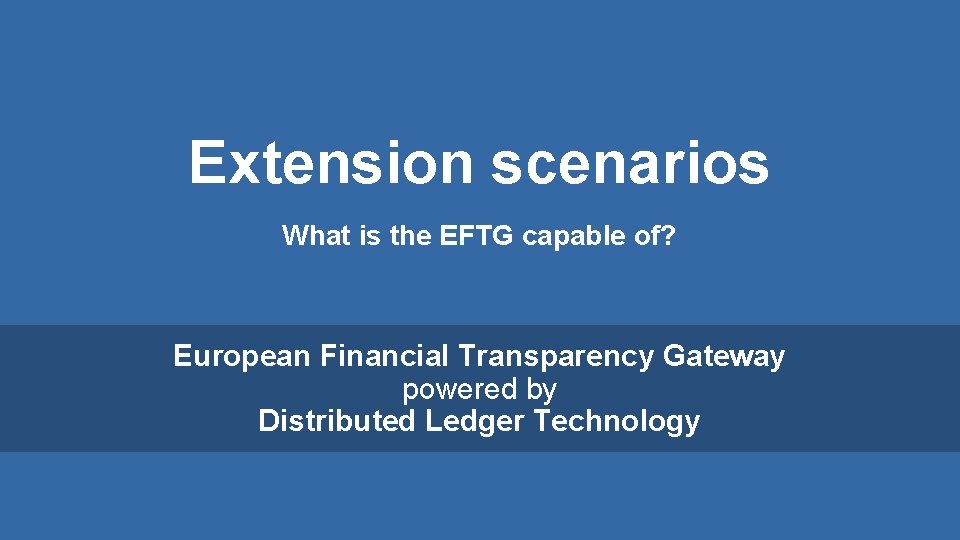 Extension scenarios

What is the EFTG capable of?

European Financial Transparency Gateway
powered by
Distributed Ledger Technology